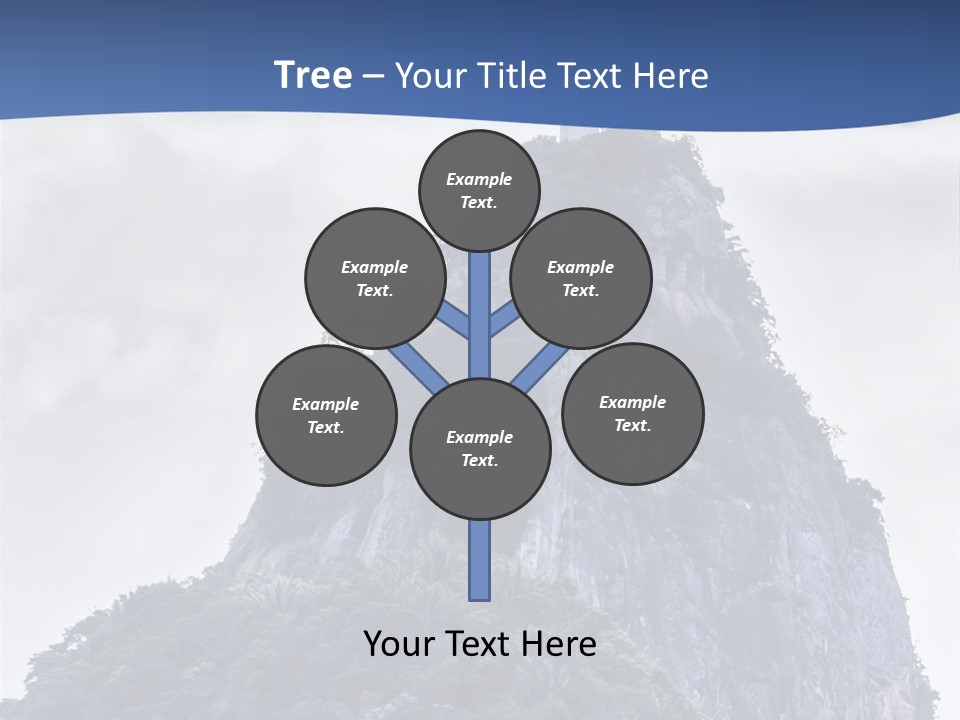 Tree – Your Title Text Here

Example Text.

Example Text.

Example Text.

Example Text.

Example Text.

Example Text.

Your Text Here